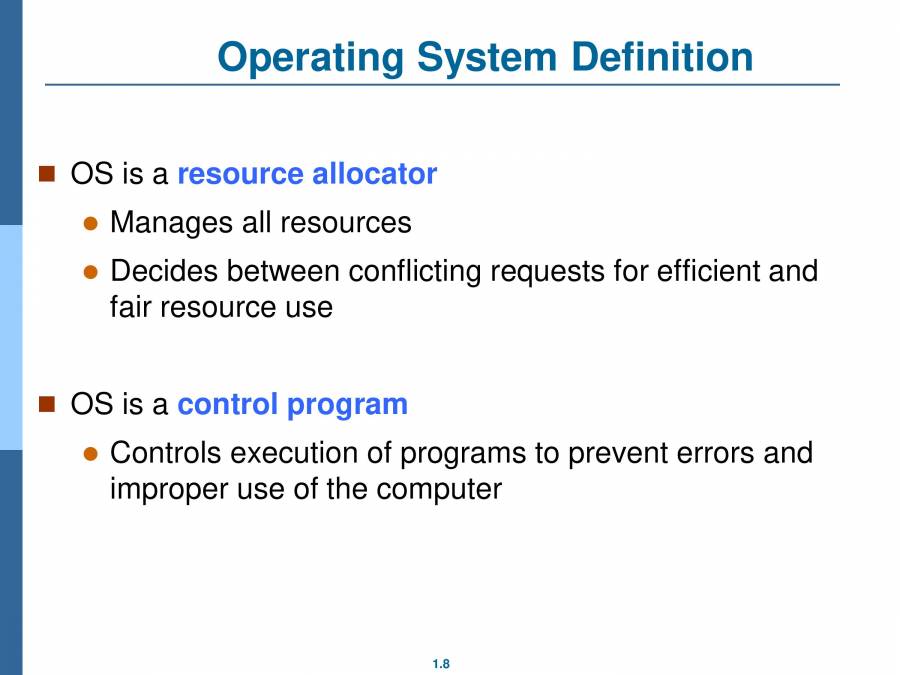 Operating System Definition

OS is a resource allocator

Manages all resources

Decides between conflicting requests for efficient and fair resource use

OS is a control program

Controls execution of programs to prevent errors and improper use of the computer

1.8